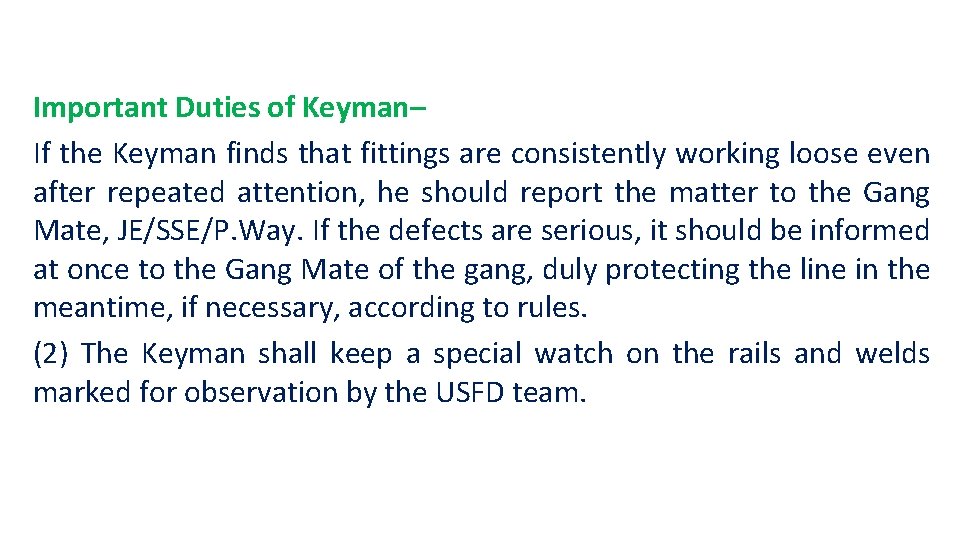 Important Duties of Keyman–

If the Keyman finds that fittings are consistently working loose even after repeated attention, he should report the matter to the Gang Mate, JE/SSE/P.Way. If the defects are serious, it should be informed at once to the Gang Mate of the gang, duly protecting the line in the meantime, if necessary, according to rules.

(2) The Keyman shall keep a special watch on the rails and welds marked for observation by the USFD team.